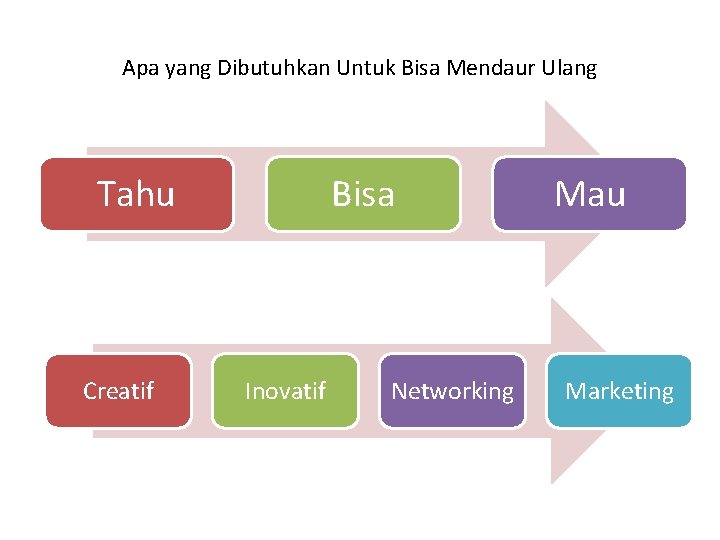 Apa yang Dibutuhkan Untuk Bisa Mendaur Ulang

Tahu

Bisa

Mau

Creatif

Inovatif

Networking

Marketing